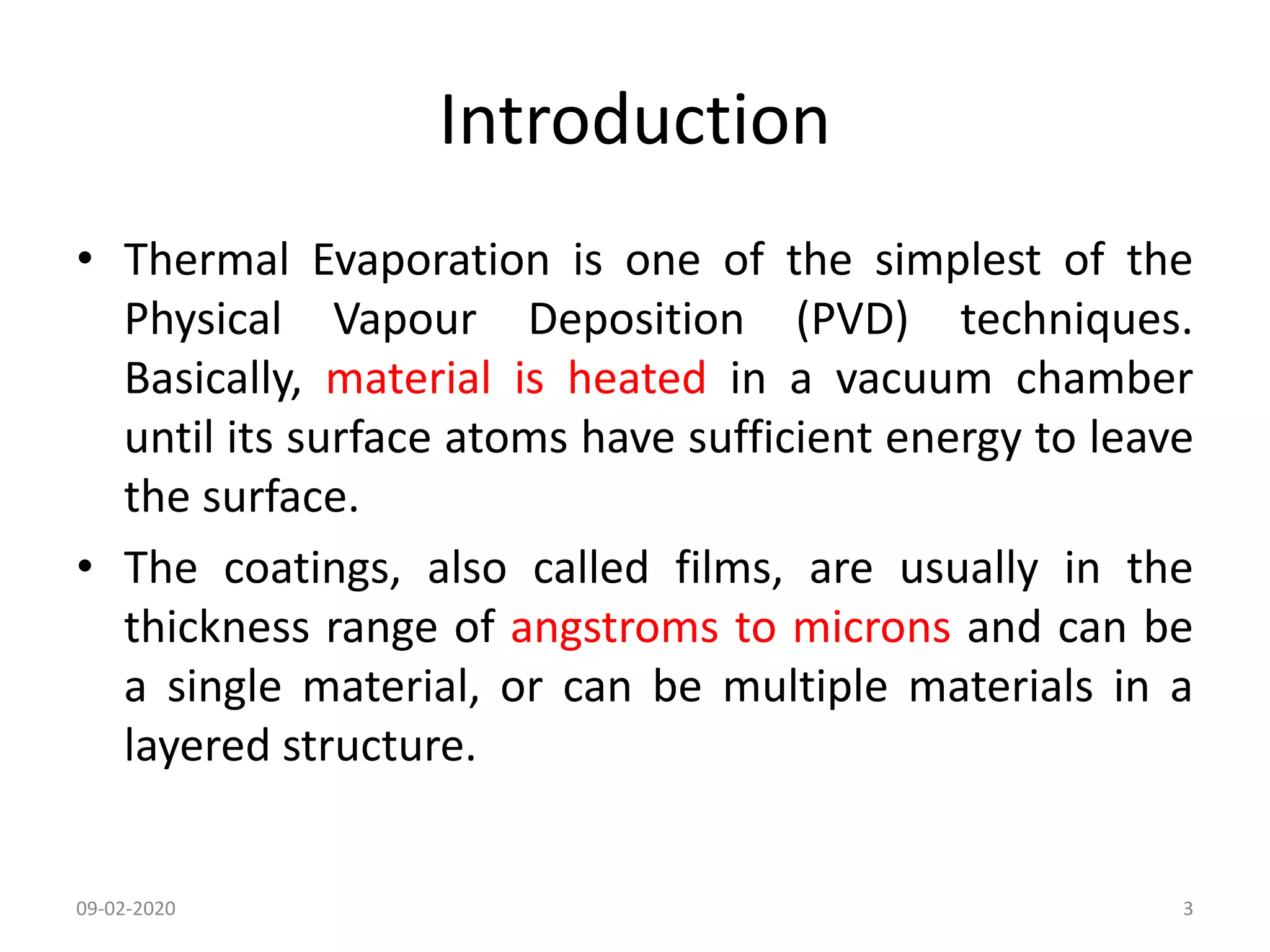 Introduction

• Thermal Evaporation is one of the simplest of the Physical Vapour Deposition (PVD) techniques. Basically, material is heated in a vacuum chamber until its surface atoms have sufficient energy to leave the surface.

• The coatings, also called films, are usually in the thickness range of angstroms to microns and can be a single material, or can be multiple materials in a layered structure.

09-02-2020

3